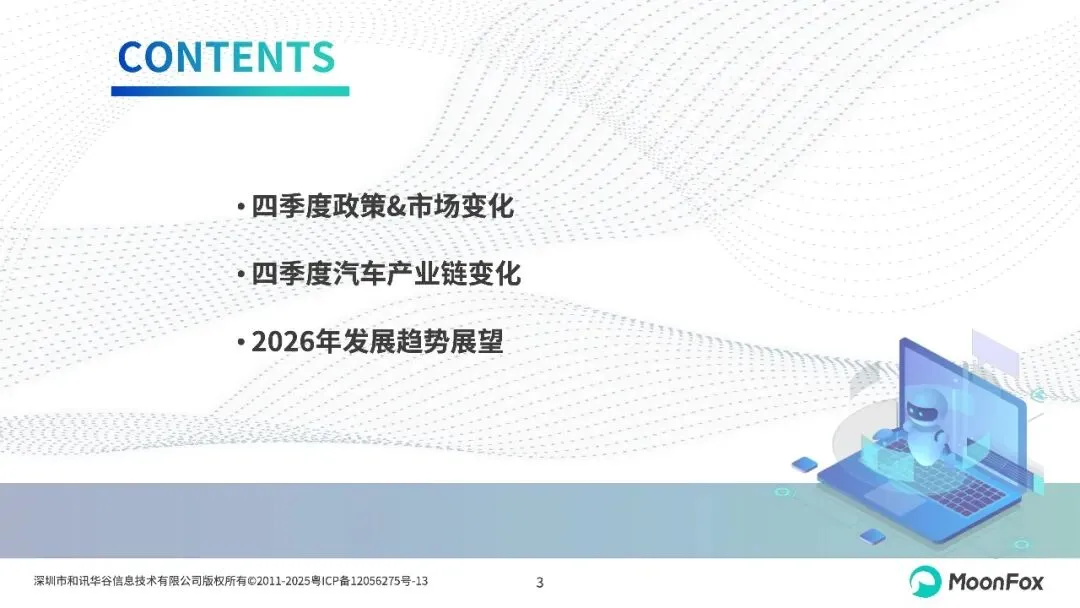 CONTENTS

• 四季度政策&市场变化

• 四季度汽车产业链变化

• 2026年发展趋势展望

深圳市和讯华谷信息技术有限公司版权所有©2011-2025粤ICP备12056275号-13

3

MoonFox